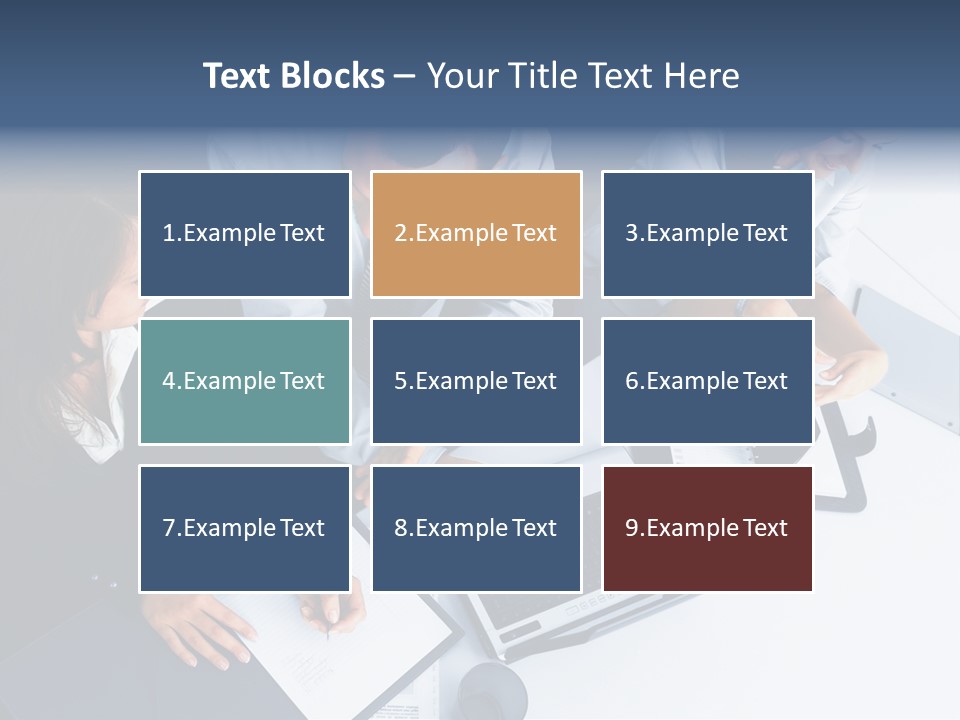 Text Blocks – Your Title Text Here

1.Example Text

2.Example Text

3.Example Text

4.Example Text

5.Example Text

6.Example Text

7.Example Text

8.Example Text

9.Example Text